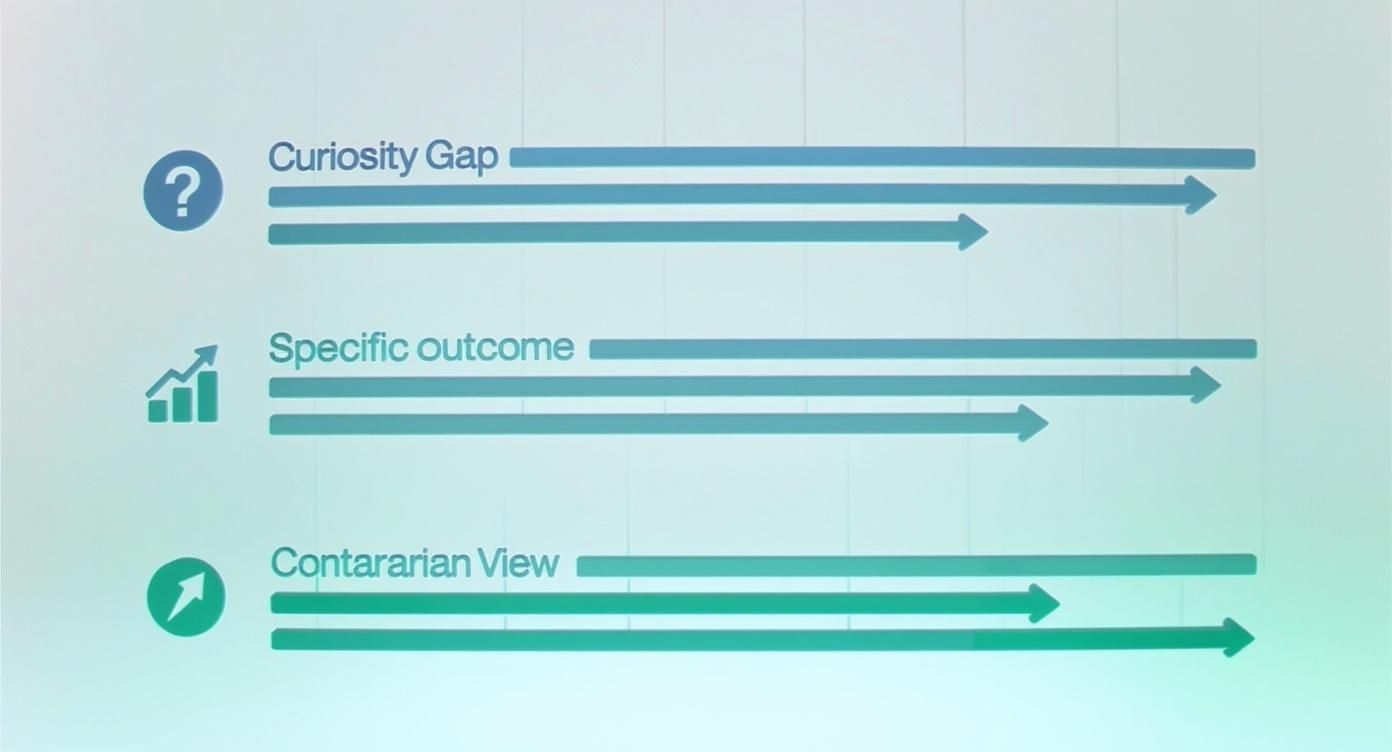 ?
Curiosity Gap

Specific outcome

Contararian View